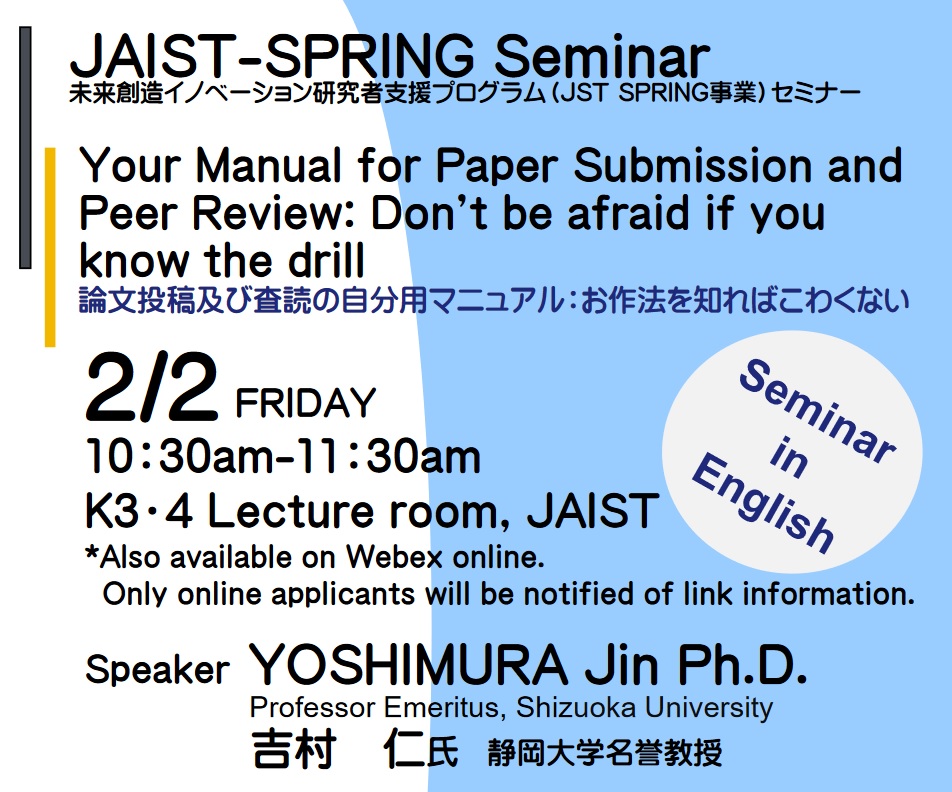 JAIST-SPRING Seminar
未来創造イノベーション研究者支援プログラム（JST SPRING事業）セミナー

Your Manual for Paper Submission and Peer Review: Don't be afraid if you know the drill
論文投稿及び査読の自分用マニュアル：お作法を知ればこわくない

2/2 FRIDAY
10:30am-11:30am
K3・4 Lecture room, JAIST
*Also available on Webex online.
Only online applicants will be notified of link information.

Seminar in English

Speaker YOSHIMURA Jin Ph.D.
Professor Emeritus, Shizuoka University
吉村 仁氏 静岡大学名誉教授